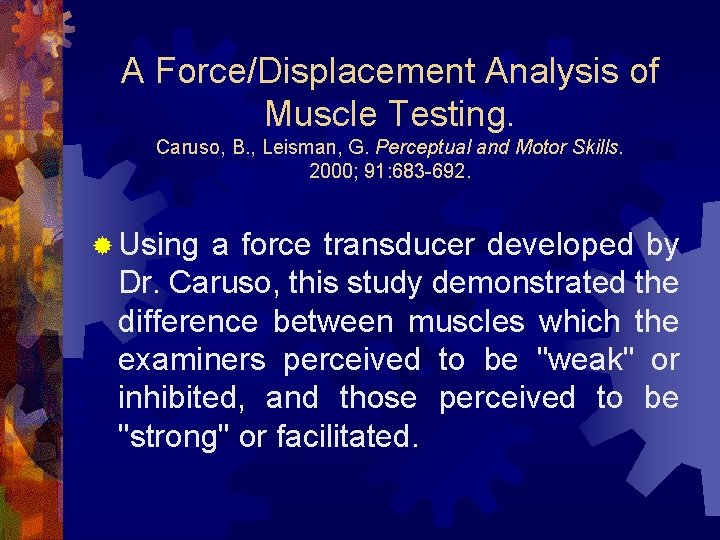 A Force/Displacement Analysis of Muscle Testing.
Caruso, B., Leisman, G. Perceptual and Motor Skills. 2000; 91:683-692.

Using a force transducer developed by Dr. Caruso, this study demonstrated the difference between muscles which the examiners perceived to be "weak" or inhibited, and those perceived to be "strong" or facilitated.